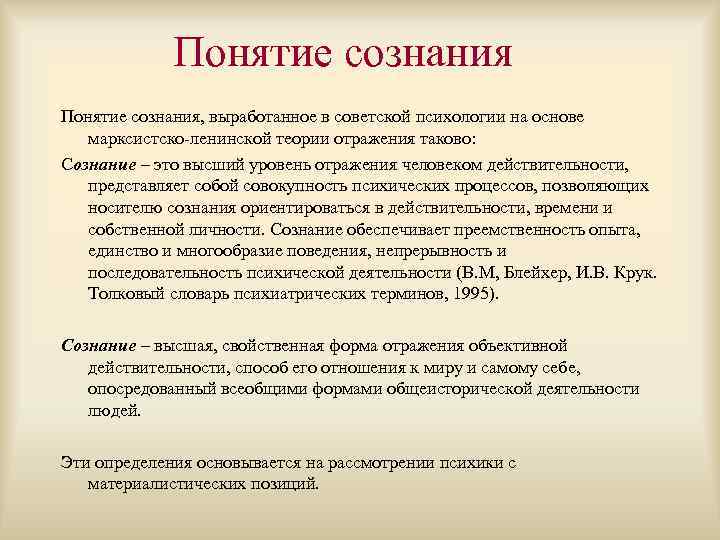 Понятие сознания

Понятие сознания, выработанное в советской психологии на основе марксистско-ленинской теории отражения таково:

Сознание – это высший уровень отражения человеком действительности, представляет собой совокупность психических процессов, позволяющих носителю сознания ориентироваться в действительности, времени и собственной личности. Сознание обеспечивает преемственность опыта, единство и многообразие поведения, непрерывность и последовательность психической деятельности (В.М, Блейхер, И.В. Крук. Толковый словарь психиатрических терминов, 1995).

Сознание – высшая, свойственная форма отражения объективной действительности, способ его отношения к миру и самому себе, опосредованный всеобщими формами общеисторической деятельности людей.

Эти определения основывается на рассмотрении психики с материалистических позиций.